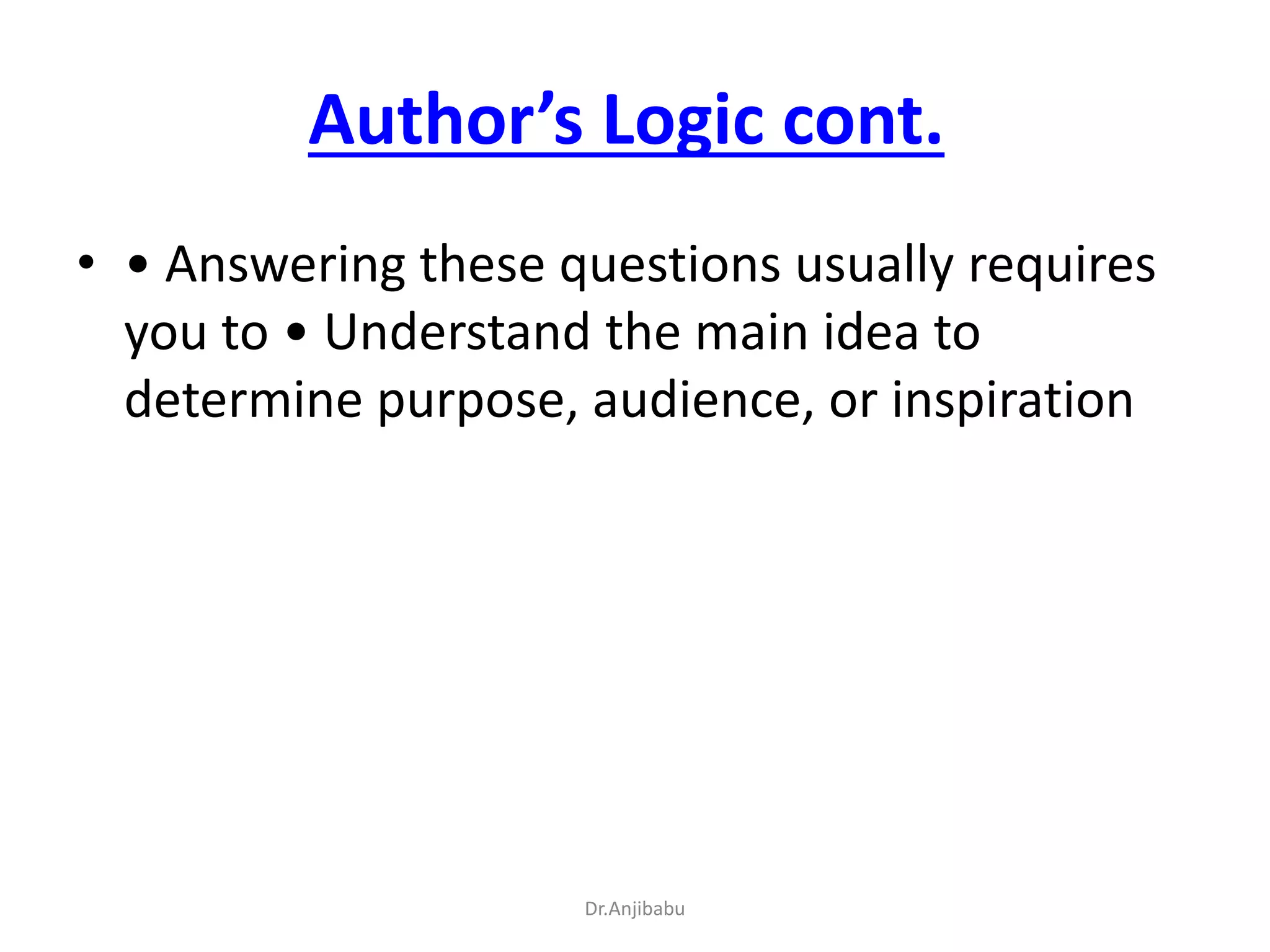 Author’s Logic cont.

• • Answering these questions usually requires you to • Understand the main idea to determine purpose, audience, or inspiration

Dr.Anjibabu